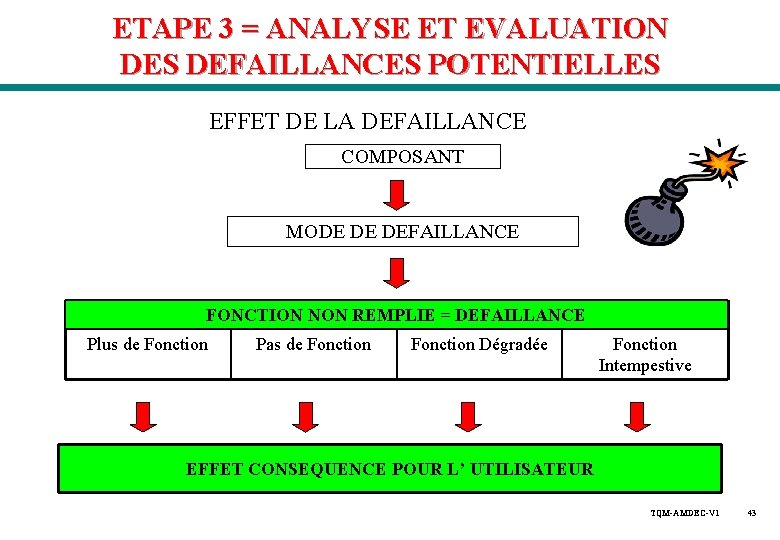 ETAPE 3 = ANALYSE ET EVALUATION DES DEFAILLANCES POTENTIELLES

EFFET DE LA DEFAILLANCE

COMPOSANT

MODE DE DEFAILLANCE

| FONCTION NON REMPLIE = DEFAILLANCE | | | |
|---|---|---|---|
| Plus de Fonction | Pas de Fonction | Fonction Dégradée | Fonction Intempestive |

EFFET CONSEQUENCE POUR L' UTILISATEUR

TQM-AMDEC-V1 43